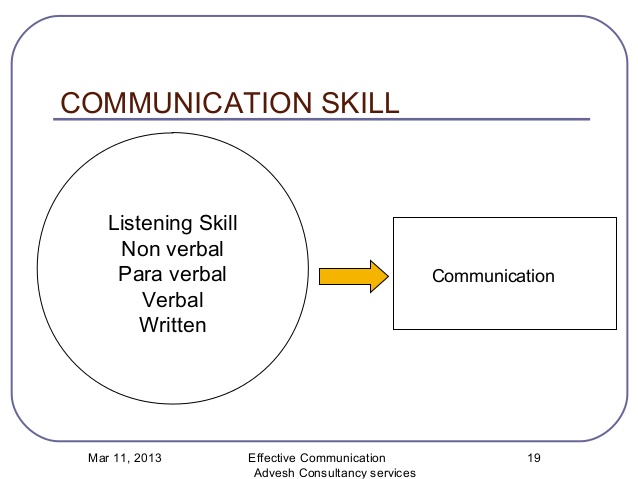 COMMUNICATION SKILL

Listening Skill
Non verbal
Para verbal
Verbal
Written

Communication

Mar 11, 2013

Effective Communication
Advesh Consultancy services

19